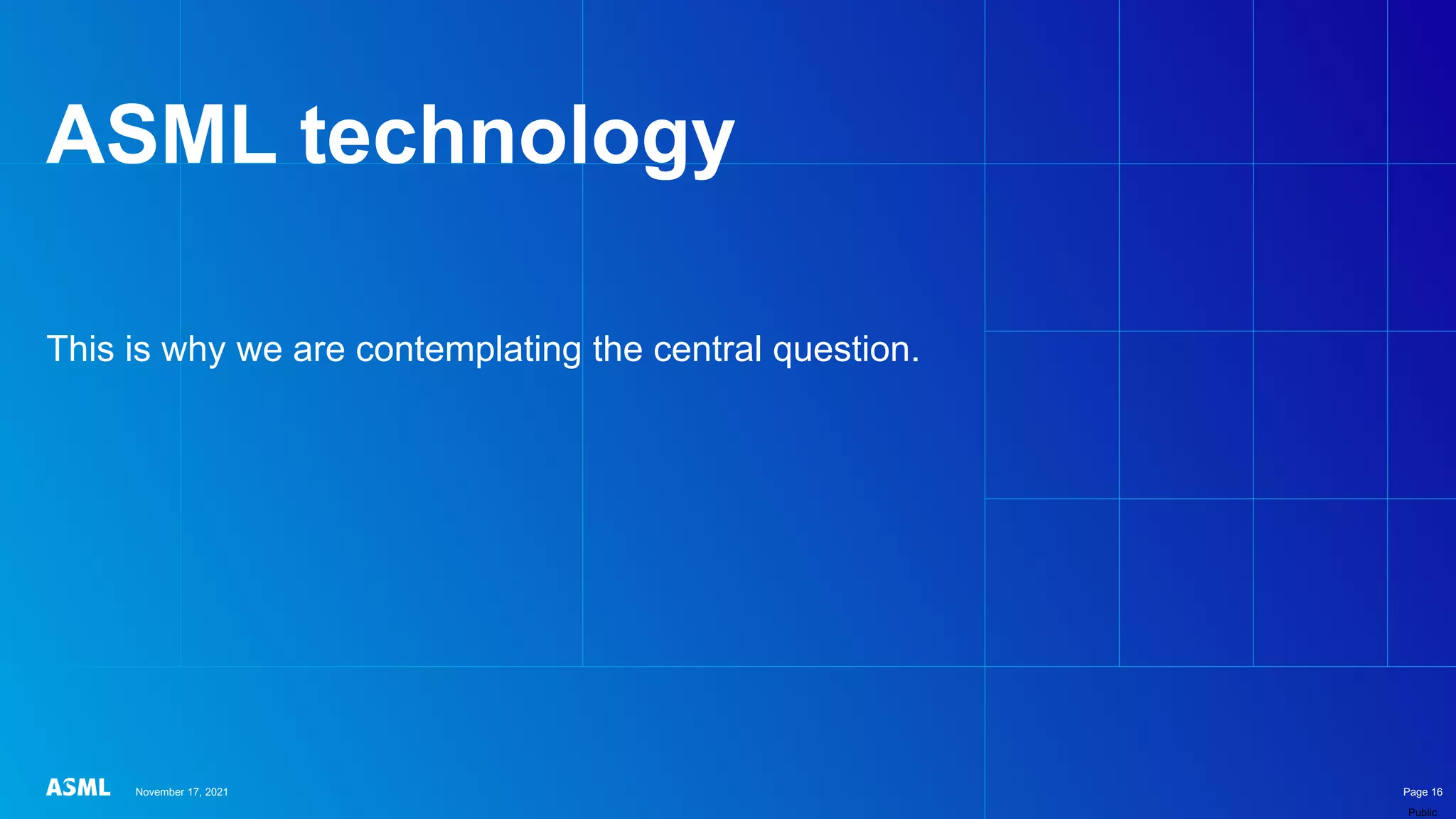 ASML technology

This is why we are contemplating the central question.

ASML November 17, 2021

Page 16

Public